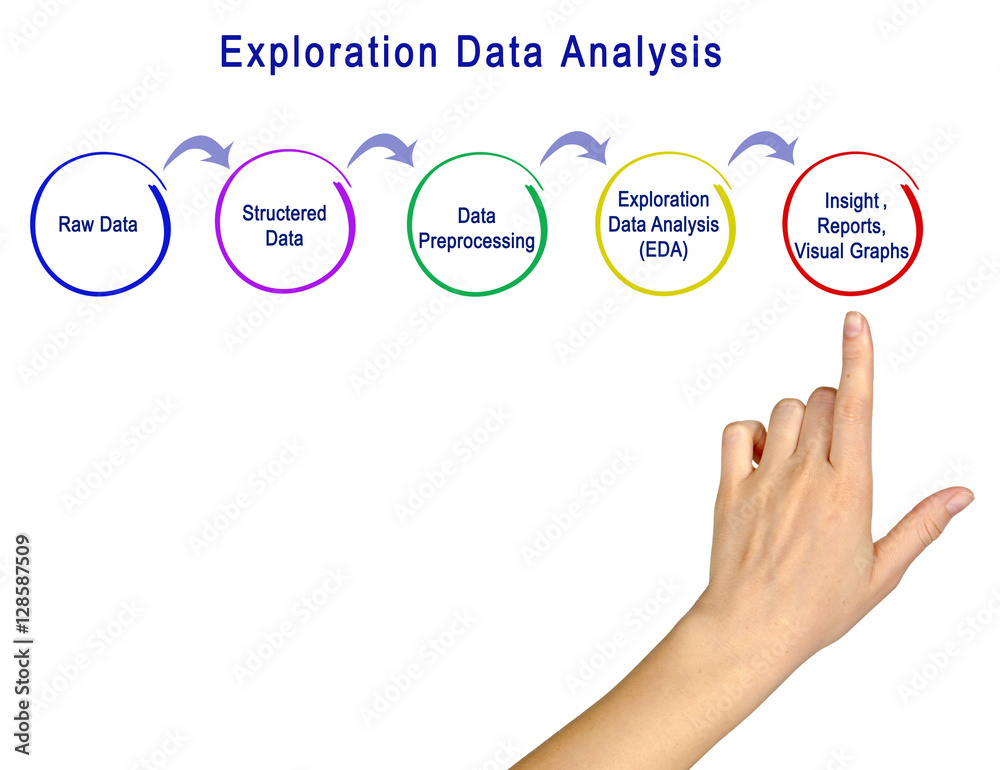 Exploration Data Analysis

Raw Data

Structered Data

Data Preprocessing

Exploration Data Analysis (EDA)

Insight , Reports, Visual Graphs

Adobe Stock | #128587509